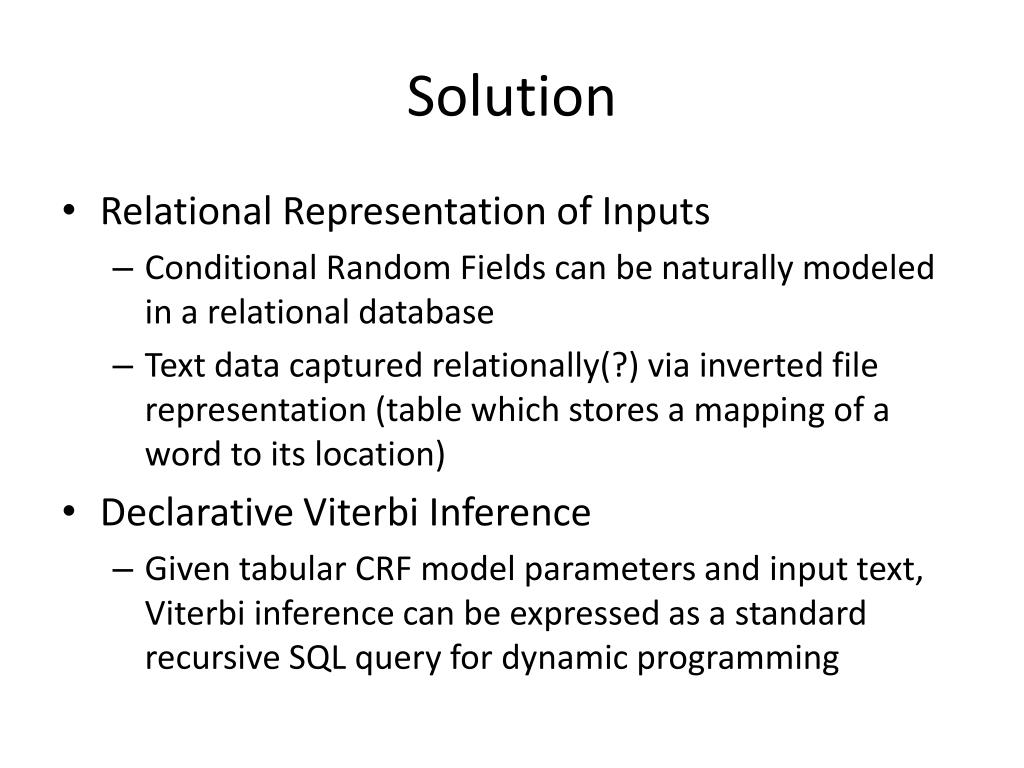 Solution

• Relational Representation of Inputs
– Conditional Random Fields can be naturally modeled in a relational database
– Text data captured relationally(?) via inverted file representation (table which stores a mapping of a word to its location)

• Declarative Viterbi Inference
– Given tabular CRF model parameters and input text, Viterbi inference can be expressed as a standard recursive SQL query for dynamic programming